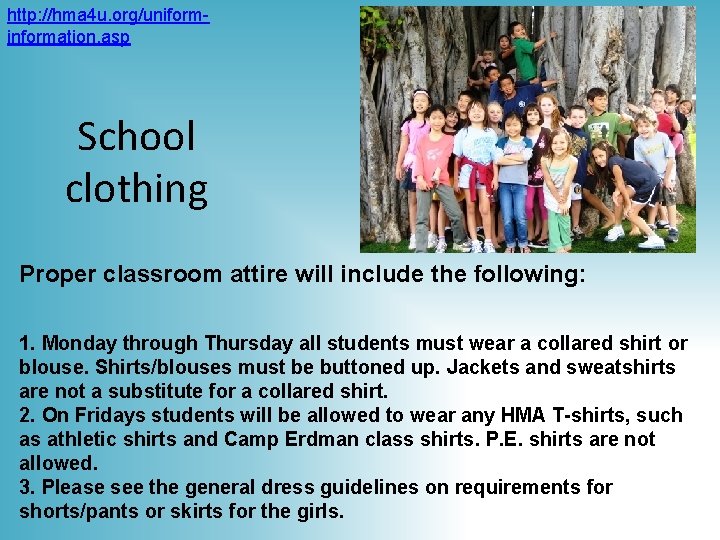 http://hma4u.org/uniform-information.asp

School clothing

Proper classroom attire will include the following:

1. Monday through Thursday all students must wear a collared shirt or blouse. Shirts/blouses must be buttoned up. Jackets and sweatshirts are not a substitute for a collared shirt.
2. On Fridays students will be allowed to wear any HMA T-shirts, such as athletic shirts and Camp Erdman class shirts. P.E. shirts are not allowed.
3. Please see the general dress guidelines on requirements for shorts/pants or skirts for the girls.